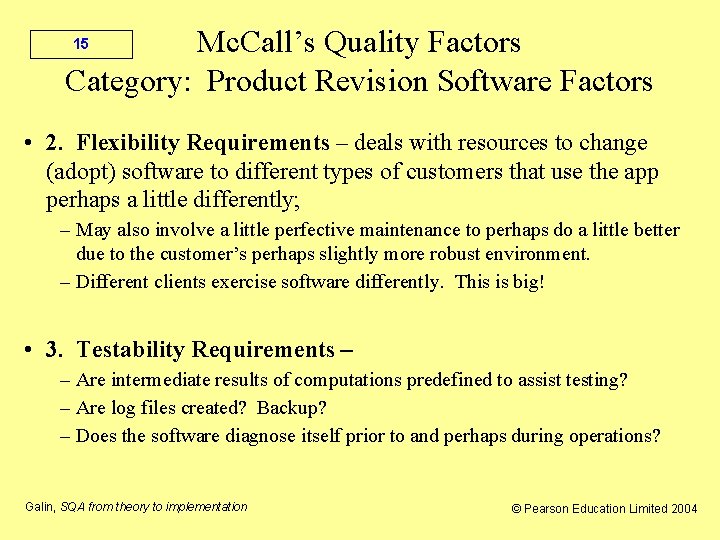 15

McCall's Quality Factors
Category: Product Revision Software Factors

• 2. Flexibility Requirements – deals with resources to change (adopt) software to different types of customers that use the app perhaps a little differently;
– May also involve a little perfective maintenance to perhaps do a little better due to the customer's perhaps slightly more robust environment.
– Different clients exercise software differently. This is big!

• 3. Testability Requirements –
– Are intermediate results of computations predefined to assist testing?
– Are log files created? Backup?
– Does the software diagnose itself prior to and perhaps during operations?

Galin, SQA from theory to implementation

© Pearson Education Limited 2004